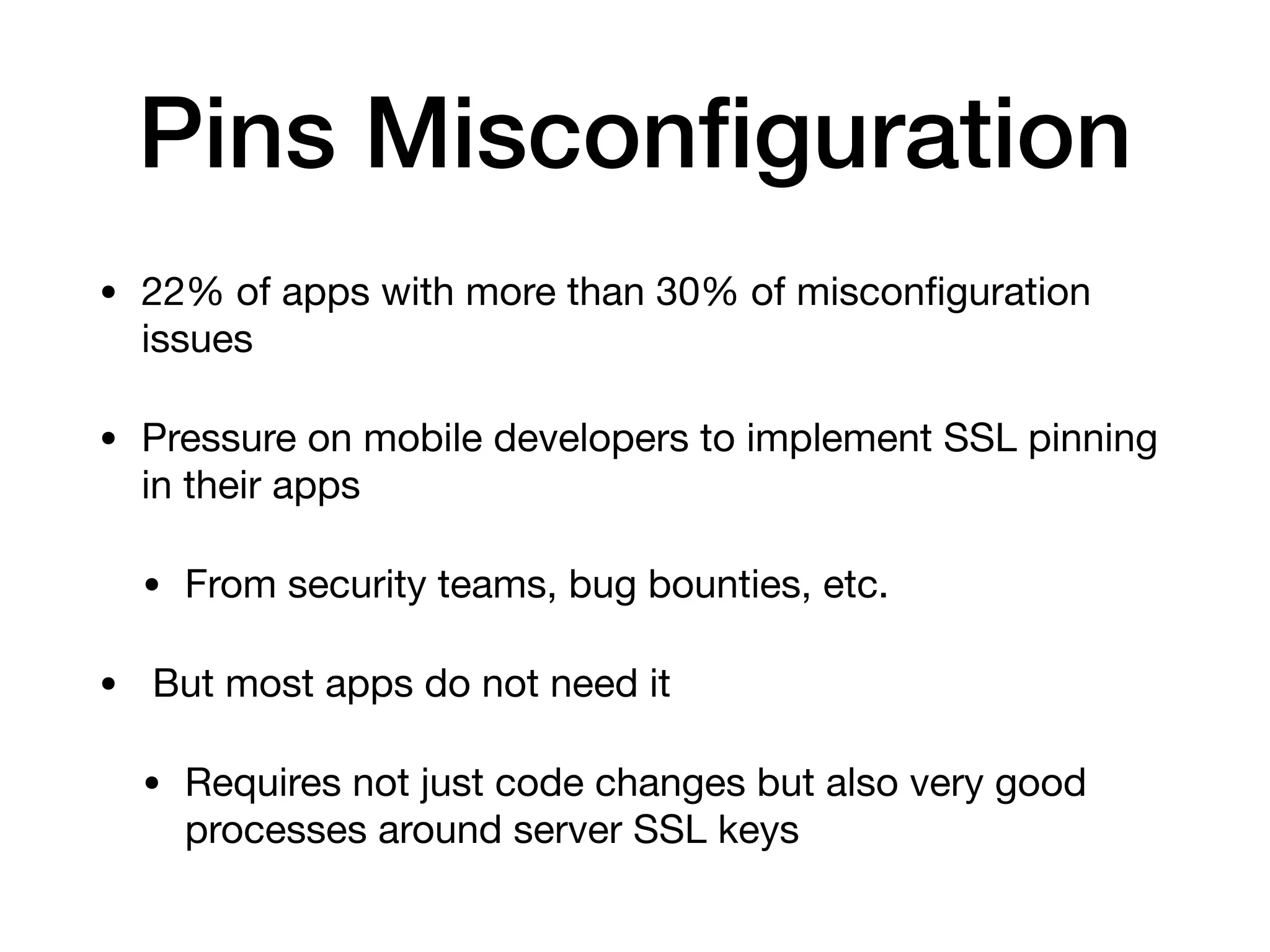 Pins Misconfiguration

• 22% of apps with more than 30% of misconfiguration issues

• Pressure on mobile developers to implement SSL pinning in their apps

• From security teams, bug bounties, etc.

• But most apps do not need it

• Requires not just code changes but also very good processes around server SSL keys